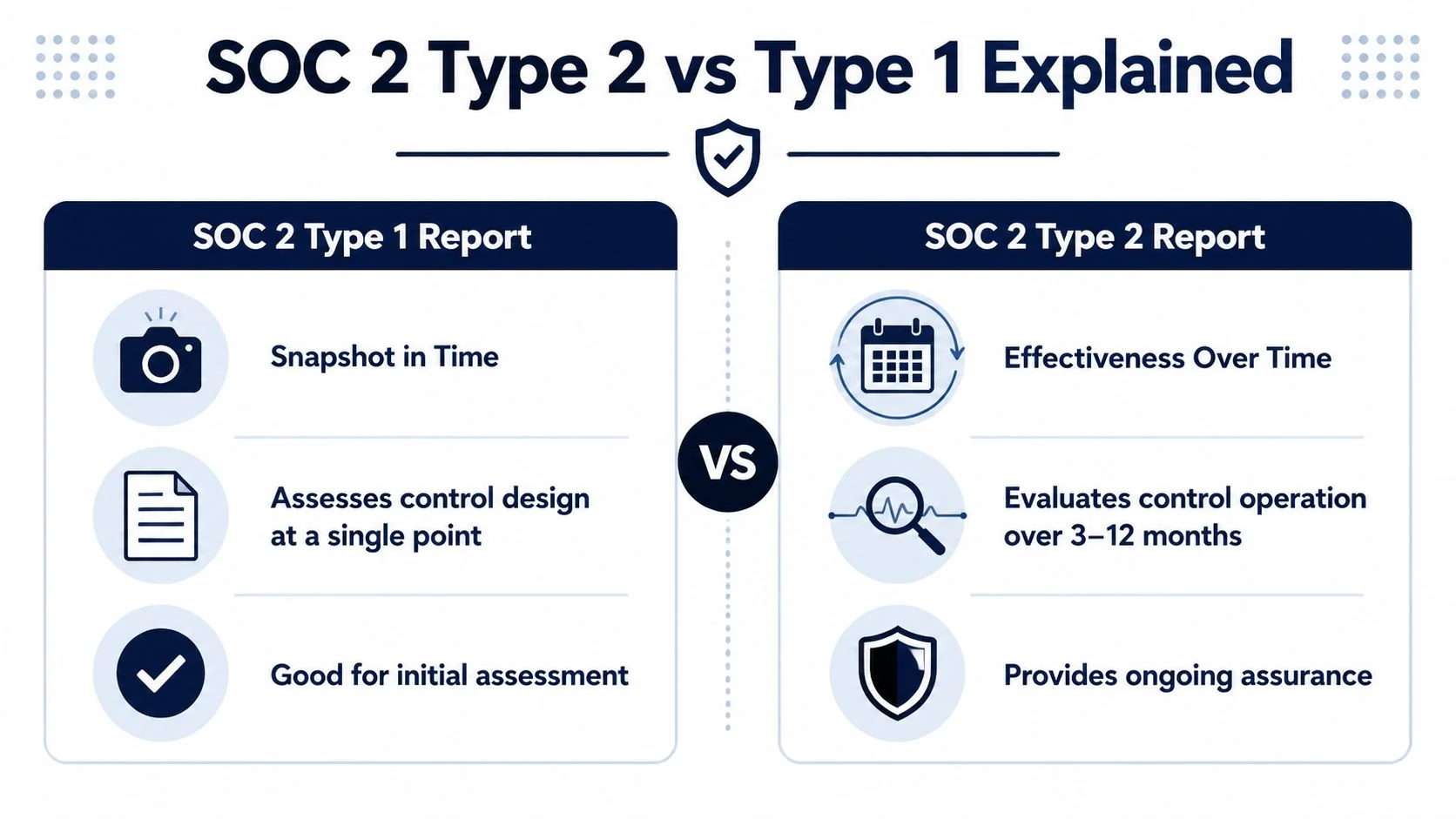 SOC 2 Type 2 vs Type 1 Explained

SOC 2 Type 1 Report

Snapshot in Time

Assesses control design at a single point

Good for initial assessment

VS

SOC 2 Type 2 Report

Effectiveness Over Time

Evaluates control operation over 3–12 months

Provides ongoing assurance